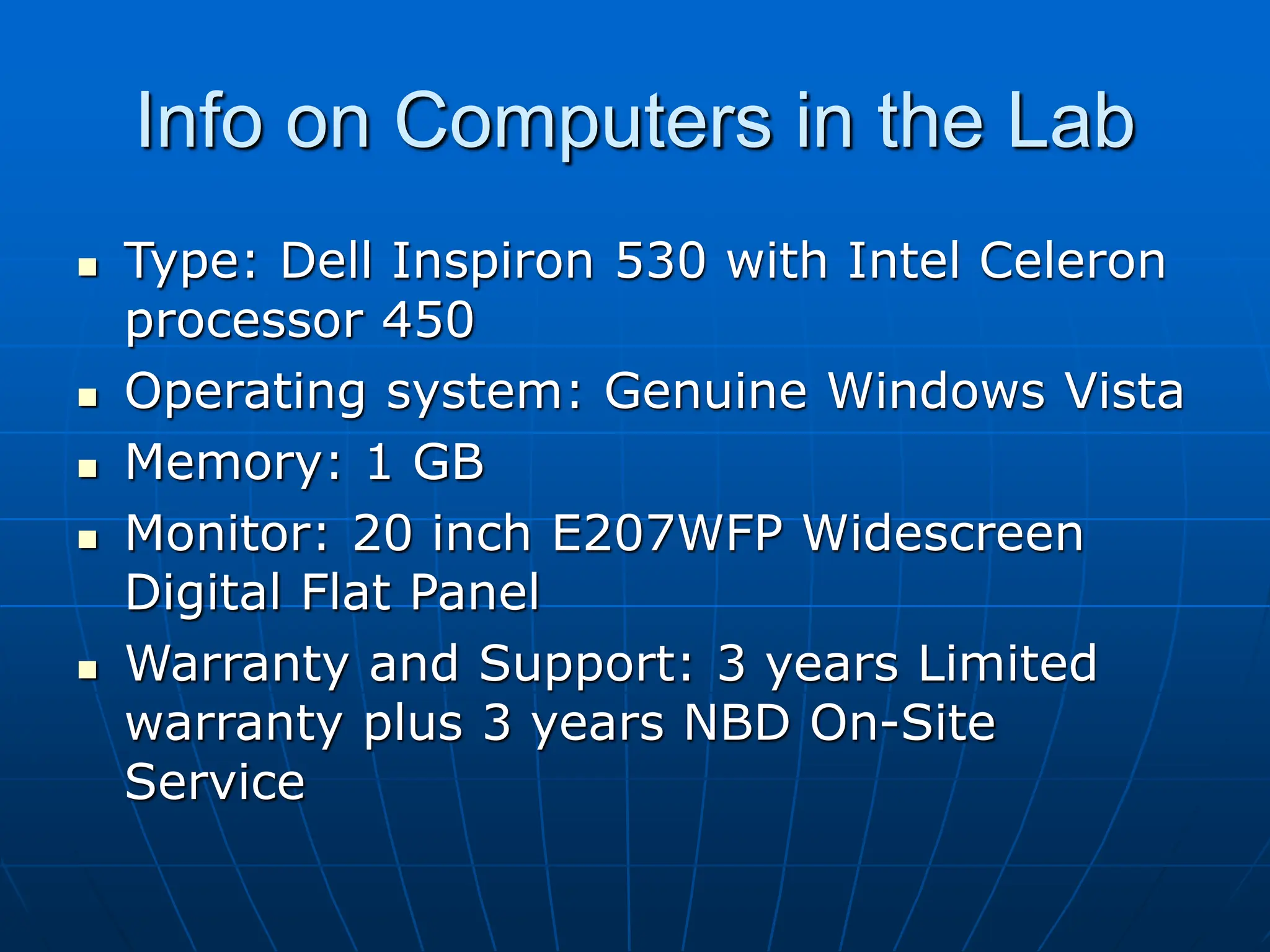 Info on Computers in the Lab

- Type: Dell Inspiron 530 with Intel Celeron processor 450
- Operating system: Genuine Windows Vista
- Memory: 1 GB
- Monitor: 20 inch E207WFP Widescreen Digital Flat Panel
- Warranty and Support: 3 years Limited warranty plus 3 years NBD On-Site Service